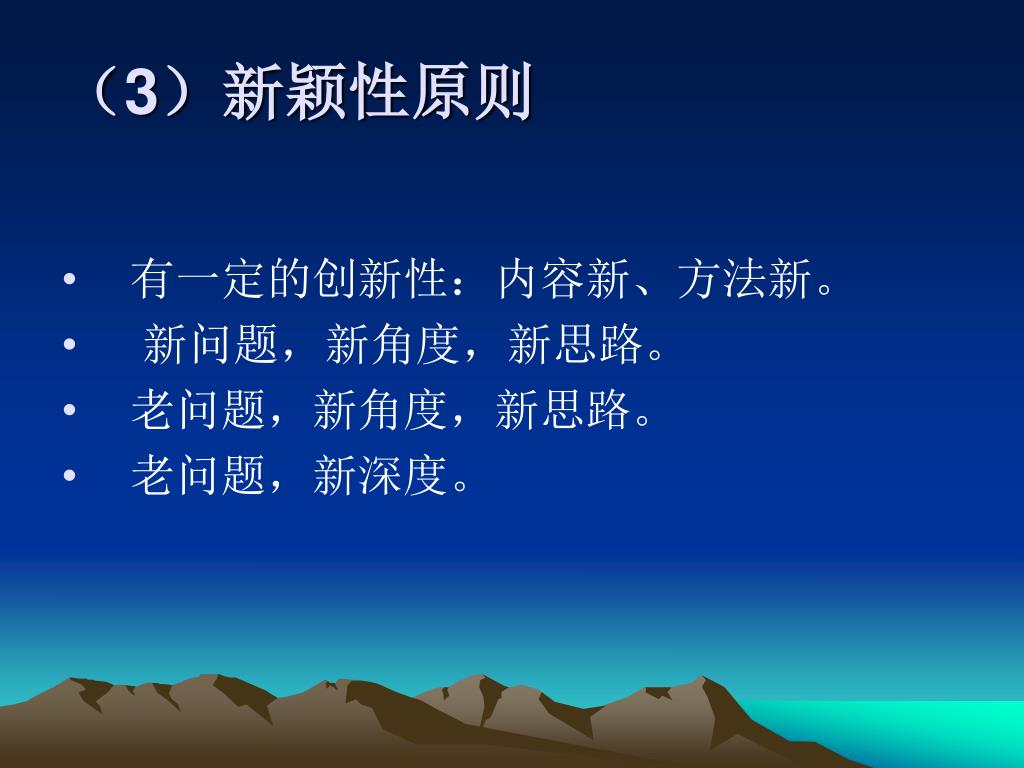 （3）新颖性原则

• 有一定的创新性：内容新、方法新。
• 新问题，新角度，新思路。
• 老问题，新角度，新思路。
• 老问题，新深度。